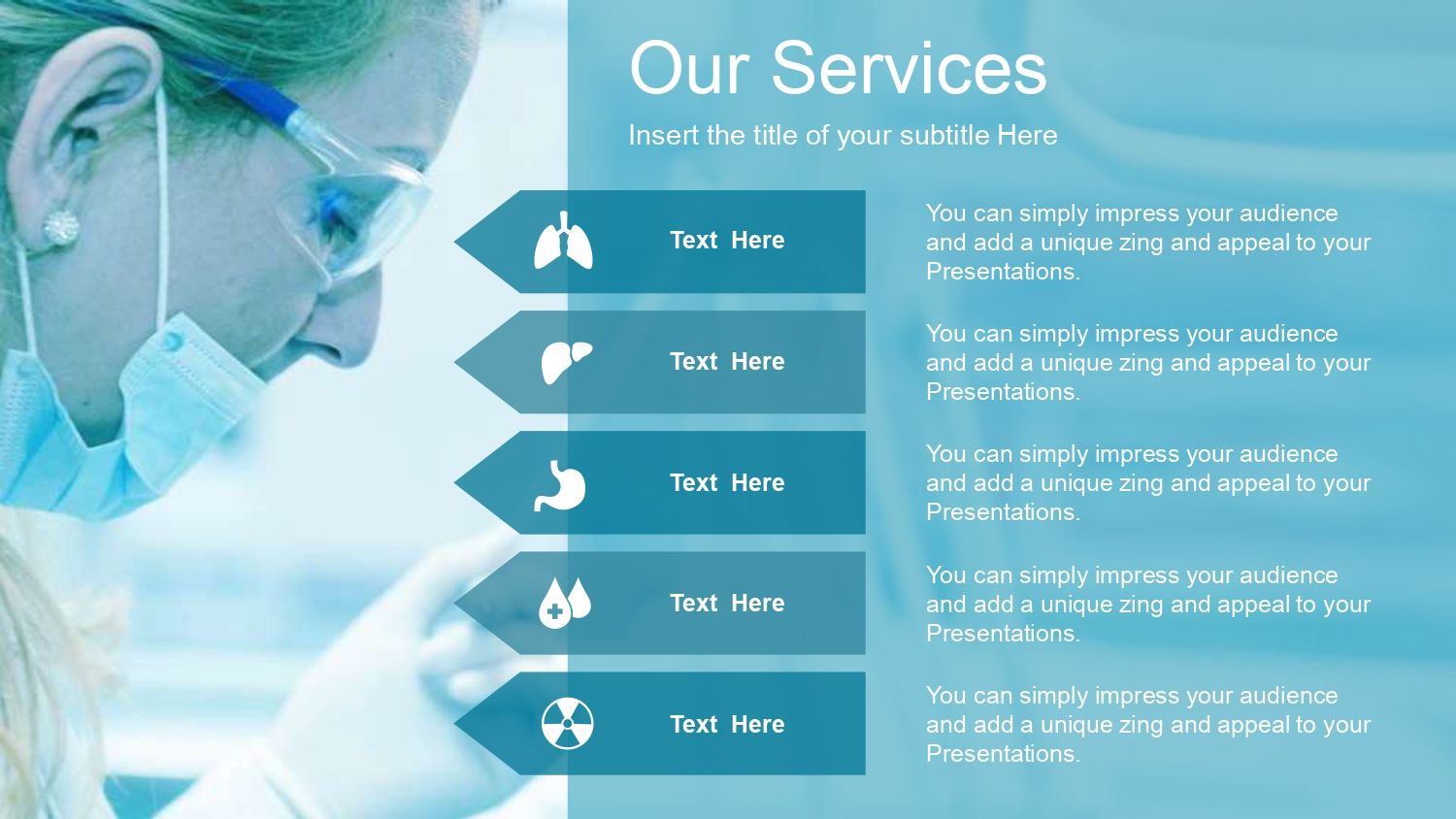 Our Services

Insert the title of your subtitle Here

Text Here

You can simply impress your audience and add a unique zing and appeal to your Presentations.

Text Here

You can simply impress your audience and add a unique zing and appeal to your Presentations.

Text Here

You can simply impress your audience and add a unique zing and appeal to your Presentations.

Text Here

You can simply impress your audience and add a unique zing and appeal to your Presentations.

Text Here

You can simply impress your audience and add a unique zing and appeal to your Presentations.